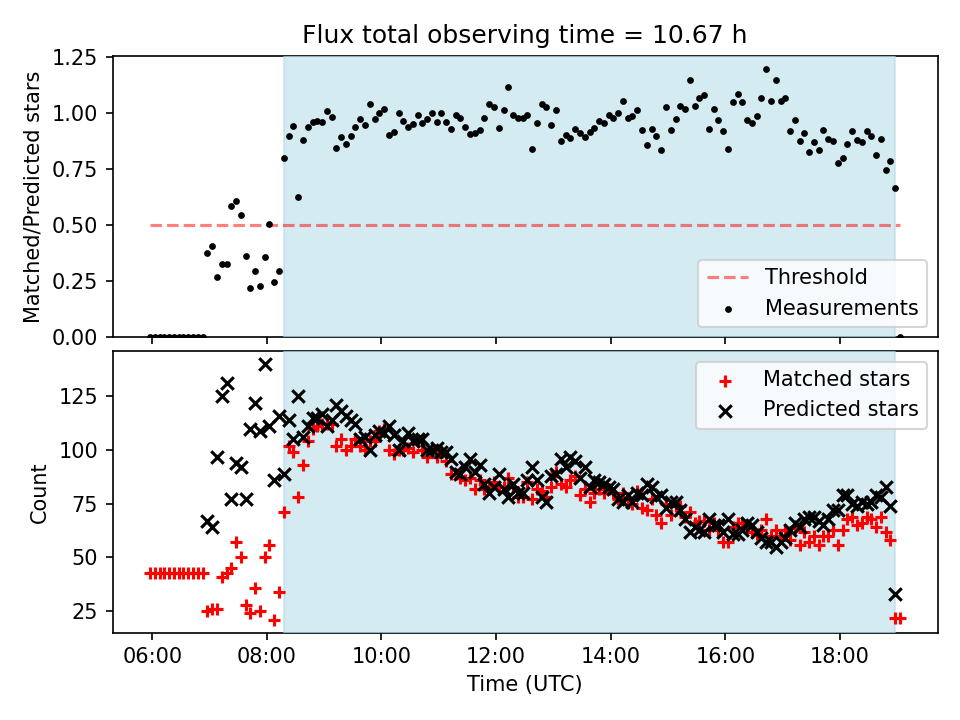 Flux total observing time = 10.67 h

Matched/Predicted stars

1.25
1.00
0.75
0.50
0.25
0.00

Threshold
Measurements

Count

125
100
75
50
25

Matched stars
Predicted stars

06:00
08:00
10:00
12:00
14:00
16:00
18:00

Time (UTC)